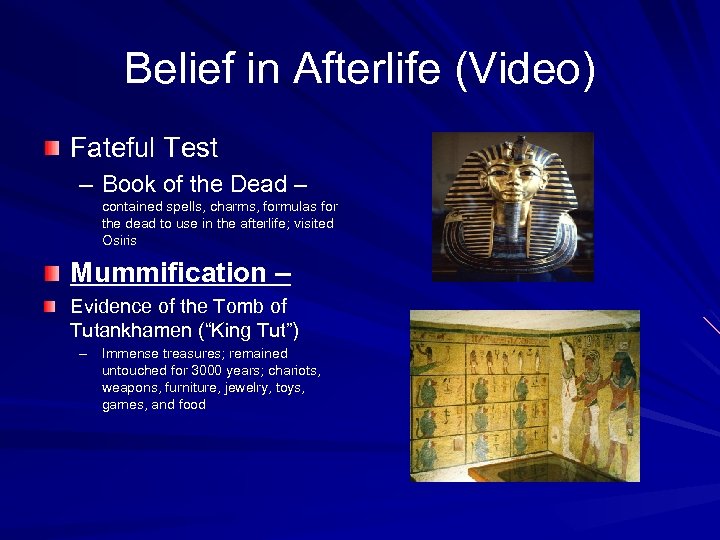 Belief in Afterlife (Video)

Fateful Test

– Book of the Dead – contained spells, charms, formulas for the dead to use in the afterlife; visited Osiris

Mummification –

Evidence of the Tomb of Tutankhamen (“King Tut”)

– Immense treasures; remained untouched for 3000 years; chariots, weapons, furniture, jewelry, toys, games, and food